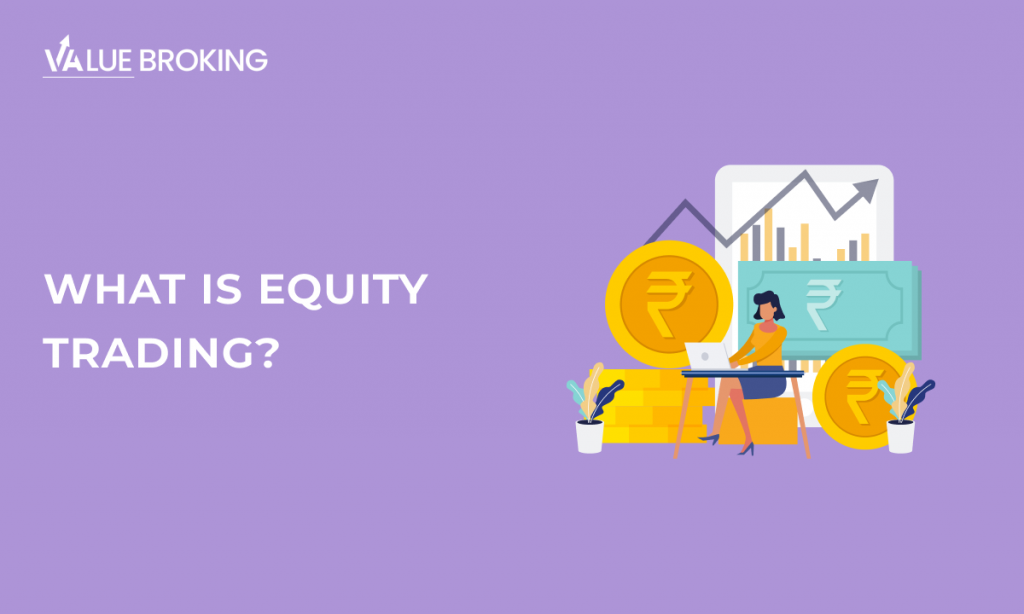 VALUE BROKING

WHAT IS EQUITY TRADING?

₹

₹

₹